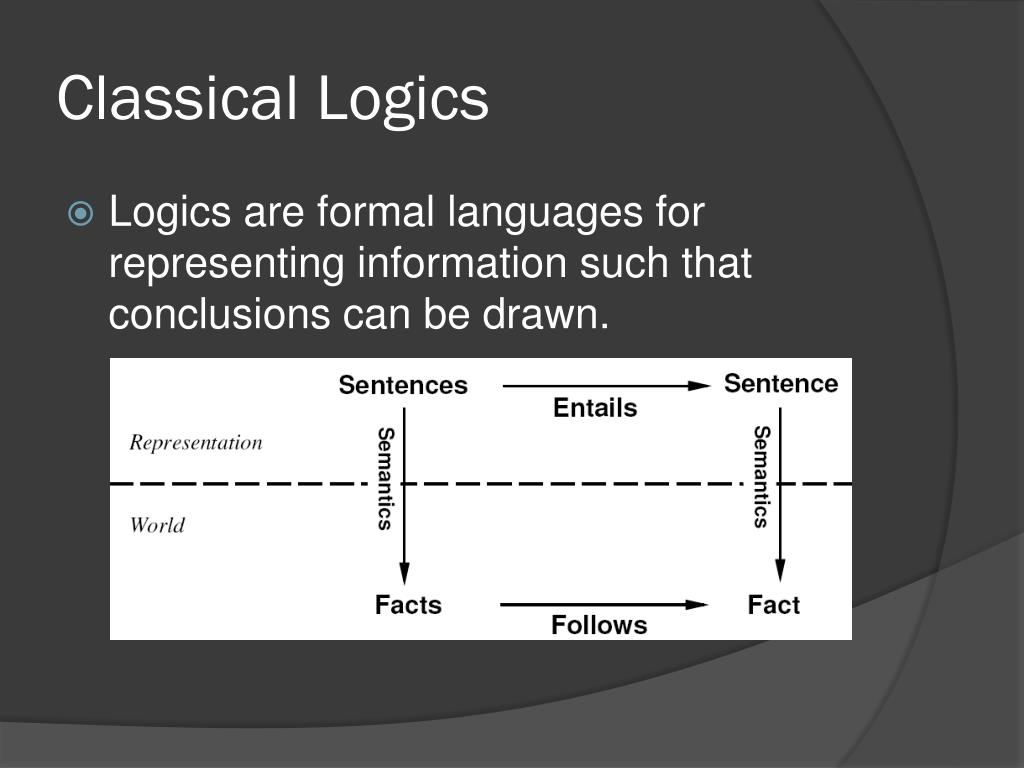 Classical Logics

Logics are formal languages for representing information such that conclusions can be drawn.

Sentences
Entails
Sentence
Representation
Semantics
Semantics
World
Facts
Follows
Fact